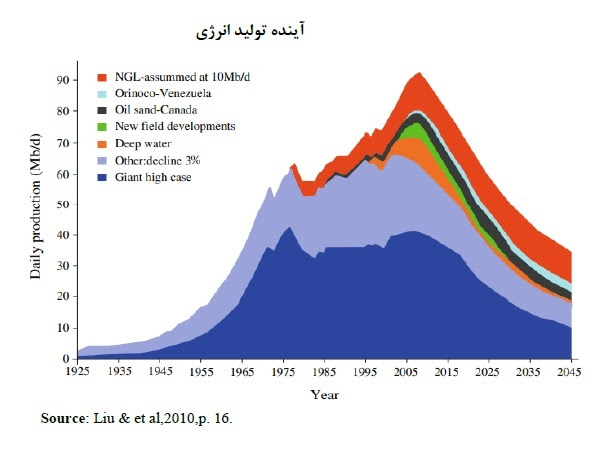 آینده تولید انرژی

NGL-assummed at 10Mb/d
Orinoco-Venezuela
Oil sand-Canada
New field developments
Deep water
Other:decline 3%
Giant high case

Daily production (Mb/d)

90
80
70
60
50
40
30
20
10
0

1925 1935 1945 1955 1965 1975 1985 1995 2005 2015 2025 2035 2045

Year

Source: Liu & et al,2010,p. 16.